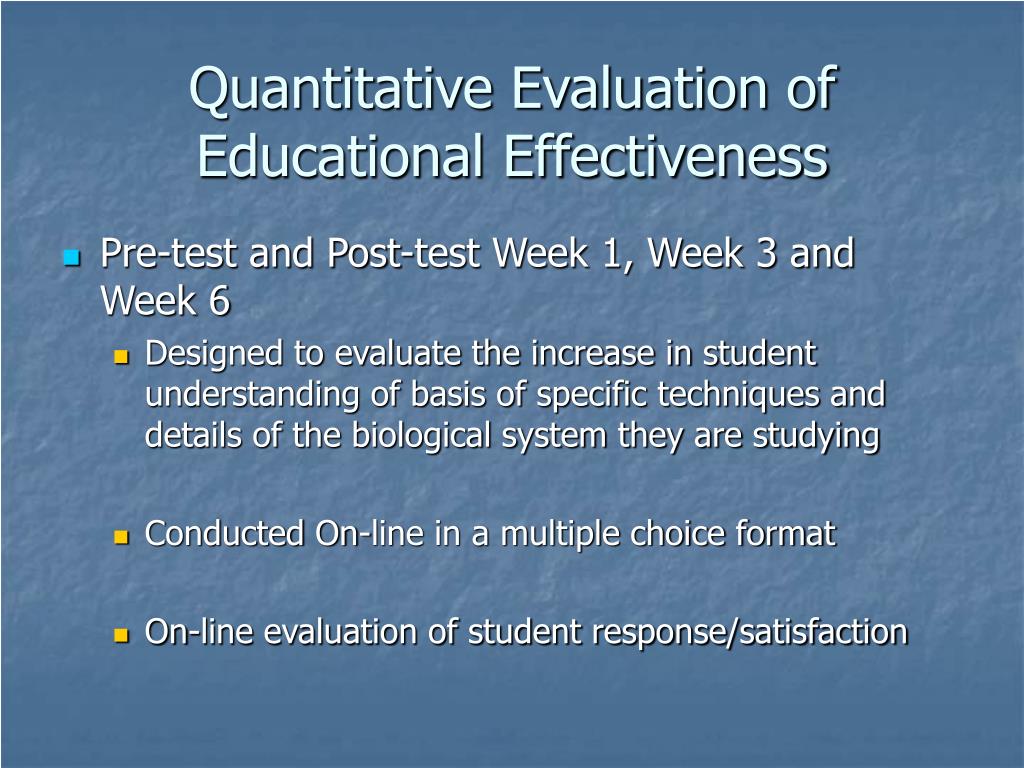 Quantitative Evaluation of Educational Effectiveness

Pre-test and Post-test Week 1, Week 3 and Week 6

Designed to evaluate the increase in student understanding of basis of specific techniques and details of the biological system they are studying

Conducted On-line in a multiple choice format

On-line evaluation of student response/satisfaction